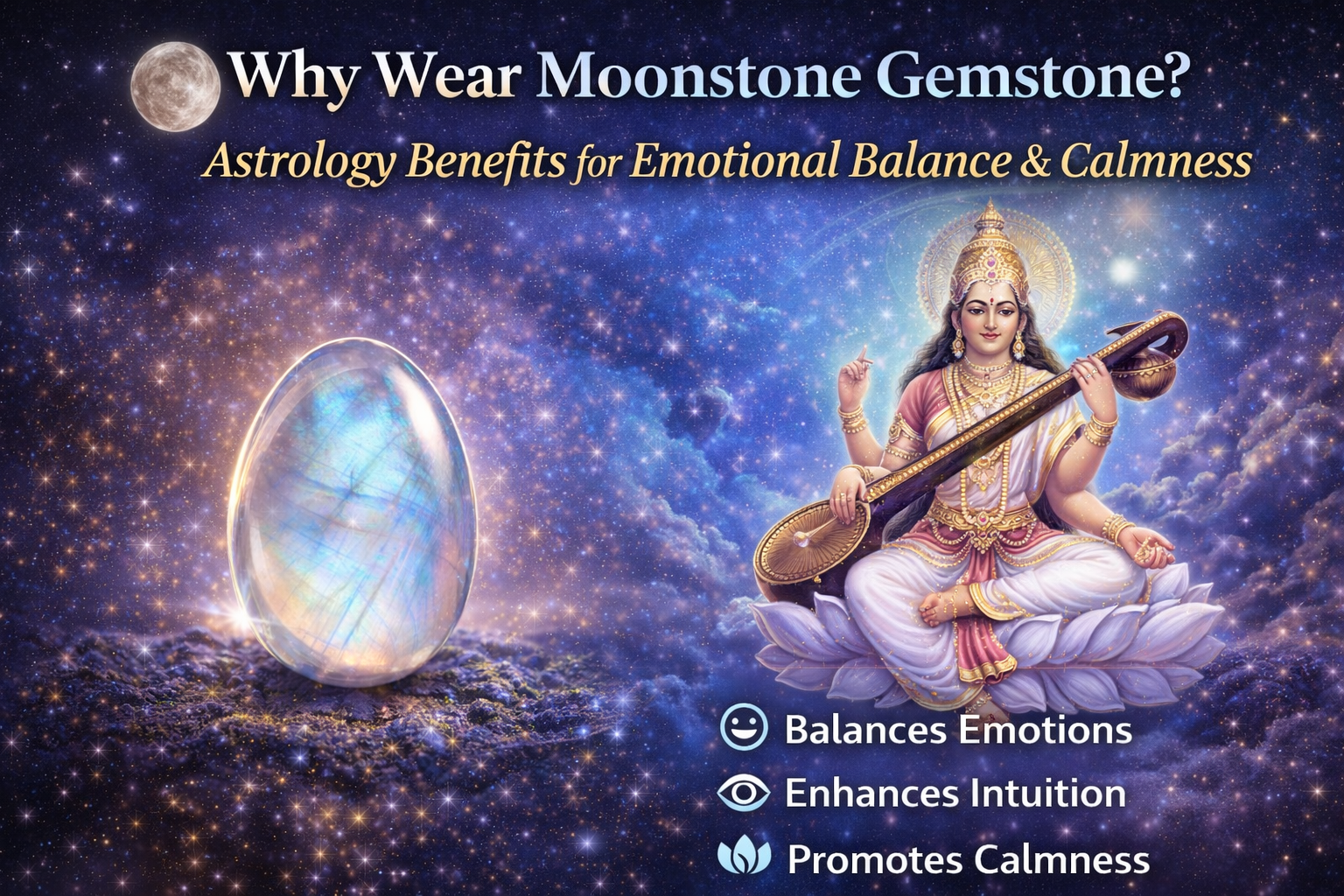 Why Wear Moonstone Gemstone?

Astrology Benefits for Emotional Balance & Calmness

Balances Emotions

Enhances Intuition

Promotes Calmness